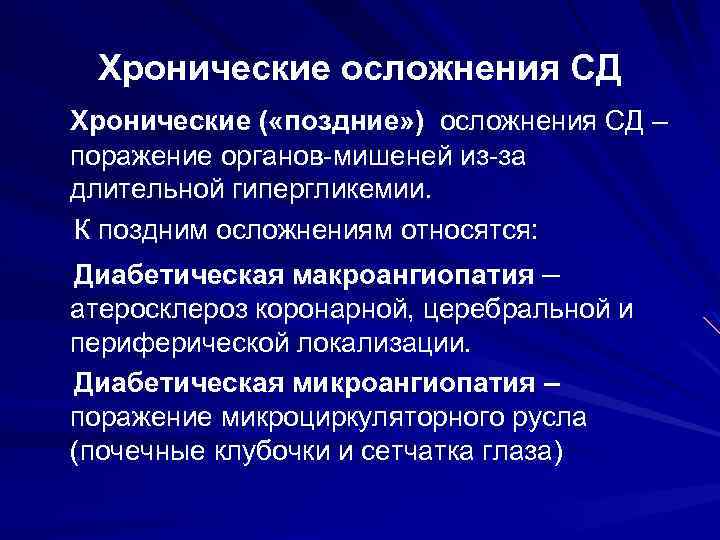 Хронические осложнения СД

Хронические («поздние») осложнения СД – поражение органов-мишеней из-за длительной гипергликемии.

К поздним осложнениям относятся:

Диабетическая макроангиопатия – атеросклероз коронарной, церебральной и периферической локализации.

Диабетическая микроангиопатия – поражение микроциркуляторного русла (почечные клубочки и сетчатка глаза)